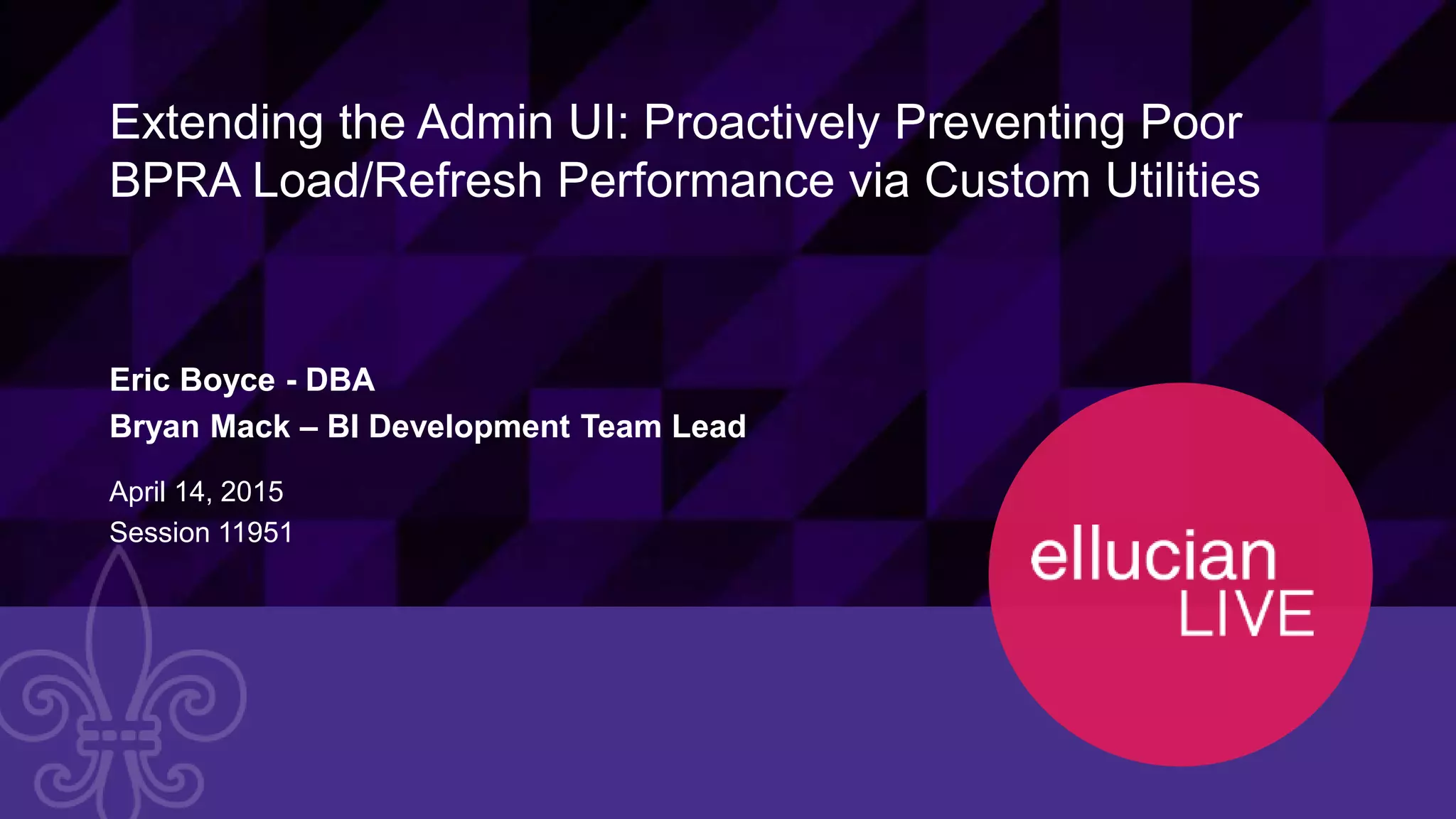 Extending the Admin UI: Proactively Preventing Poor BPRA Load/Refresh Performance via Custom Utilities

Eric Boyce - DBA
Bryan Mack – BI Development Team Lead

April 14, 2015
Session 11951

ellucian
LIVE